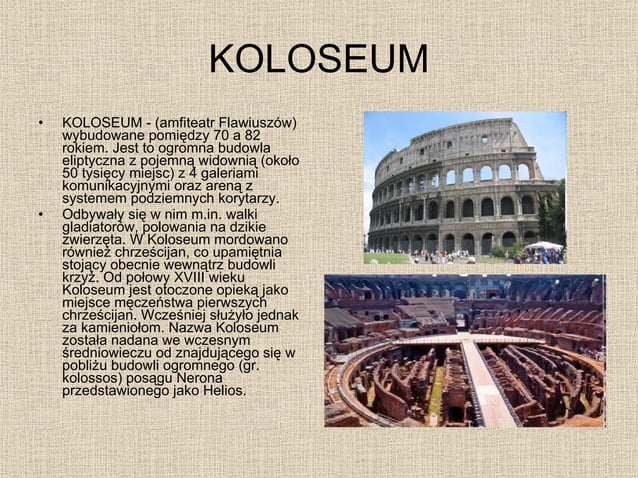 KOLOSEUM

• KOLOSEUM - (amfiteatr Flawiuszów) wybudowane pomiędzy 70 a 82 rokiem. Jest to ogromna budowla eliptyczna z pojemną widownią (około 50 tysięcy miejsc) z 4 galeriami komunikacyjnymi oraz areną z systemem podziemnych korytarzy.

• Odbywały się w nim m.in. walki gladiatorów, polowania na dzikie zwierzęta. W Koloseum mordowano również chrześcijan, co upamiętnia stojący obecnie wewnątrz budowli krzyż. Od połowy XVIII wieku Koloseum jest otoczone opieką jako miejsce męczeństwa pierwszych chrześcijan. Wcześniej służyło jednak za kamieniołom. Nazwa Koloseum została nadana we wczesnym średniowieczu od znajdującego się w pobliżu budowli ogromnego (gr. kolossos) posągu Nerona przedstawionego jako Helios.